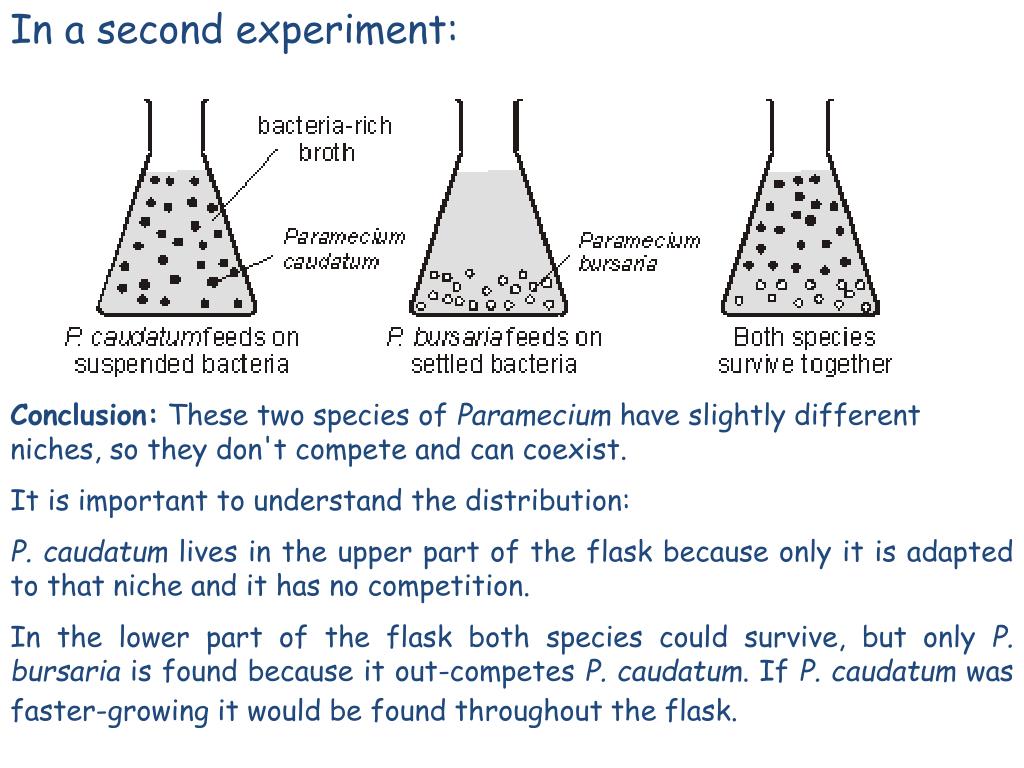 In a second experiment:

bacteria-rich broth

Paramecium caudatum

Paramecium bursaria

P. caudatum feeds on suspended bacteria

P. bursaria feeds on settled bacteria

Both species survive together

Conclusion: These two species of Paramecium have slightly different niches, so they don't compete and can coexist.

It is important to understand the distribution:

P. caudatum lives in the upper part of the flask because only it is adapted to that niche and it has no competition.

In the lower part of the flask both species could survive, but only P. bursaria is found because it out-competes P. caudatum. If P. caudatum was faster-growing it would be found throughout the flask.